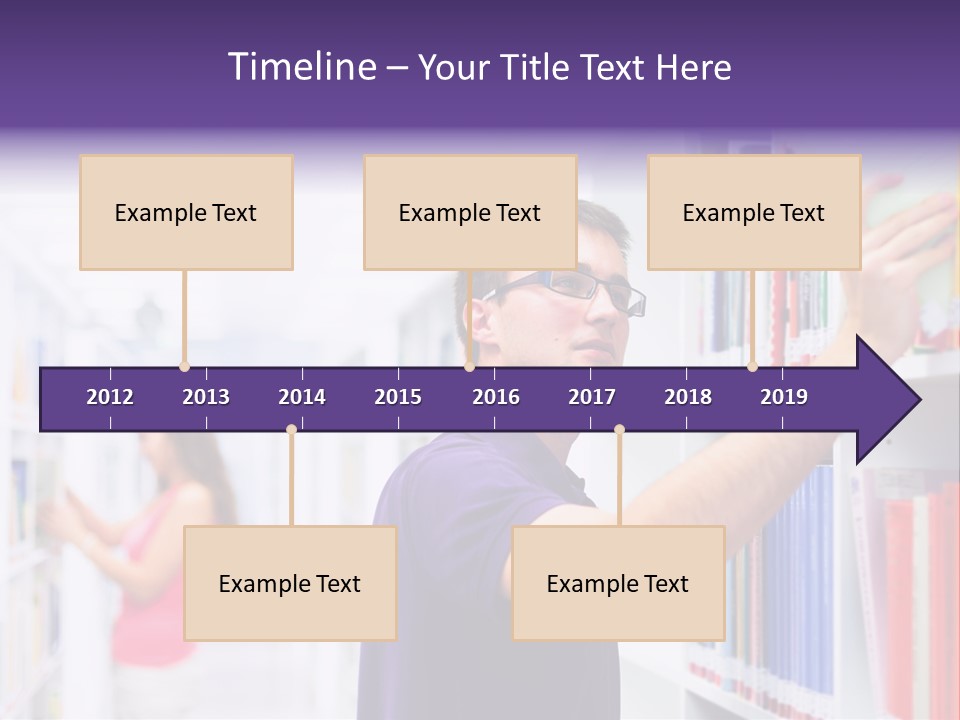 Timeline – Your Title Text Here

Example Text

Example Text

Example Text

2012 2013 2014 2015 2016 2017 2018 2019

Example Text

Example Text